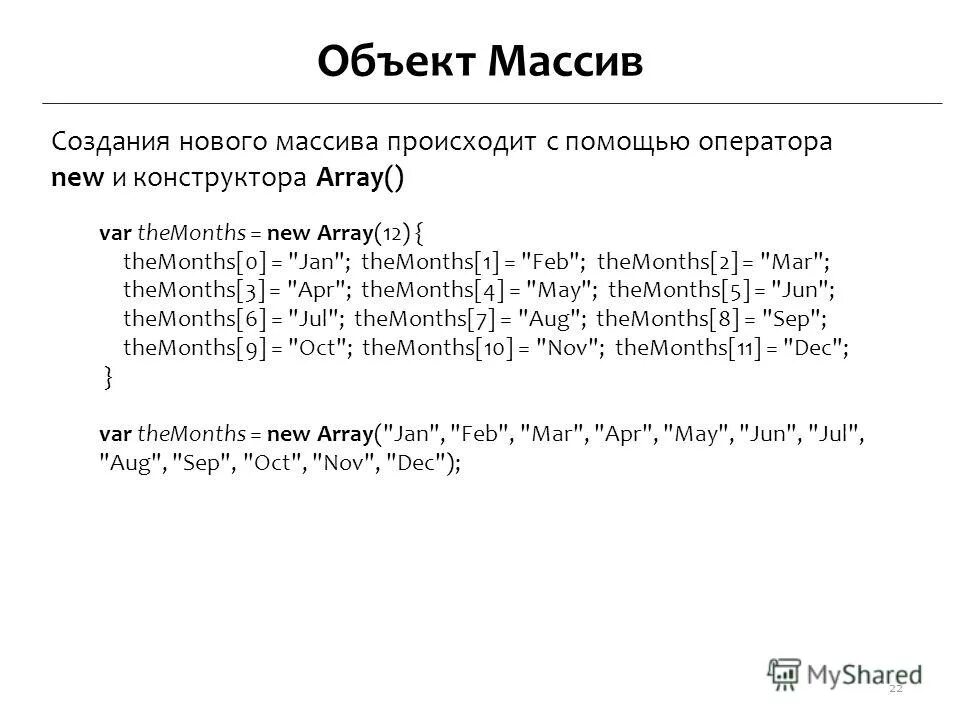 Объект Массив

Создания нового массива происходит с помощью оператора new и конструктора Array()

var theMonths = new Array(12) {
theMonths[0] = "Jan"; theMonths[1] = "Feb"; theMonths[2] = "Mar";
theMonths[3] = "Apr"; theMonths[4] = "May"; theMonths[5] = "Jun";
theMonths[6] = "Jul"; theMonths[7] = "Aug"; theMonths[8] = "Sep";
theMonths[9] = "Oct"; theMonths[10] = "Nov"; theMonths[11] = "Dec";
}

var theMonths = new Array("Jan", "Feb", "Mar", "Apr", "May", "Jun", "Jul", "Aug", "Sep", "Oct", "Nov", "Dec");

MyShared
22